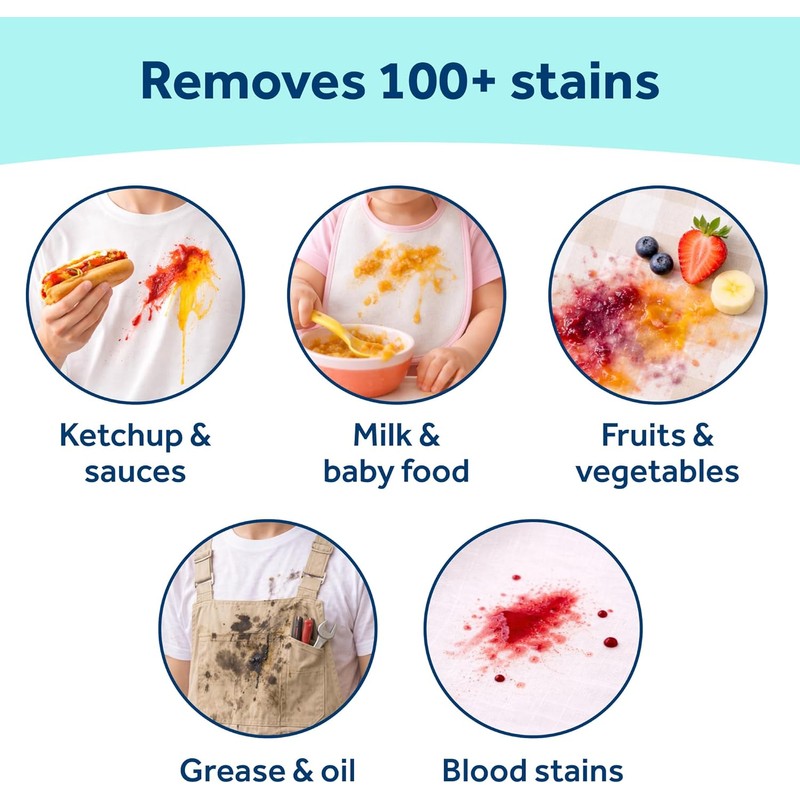 Removes 100+ stains

Ketchup & sauces

Milk & baby food

Fruits & vegetables

Grease & oil

Blood stains